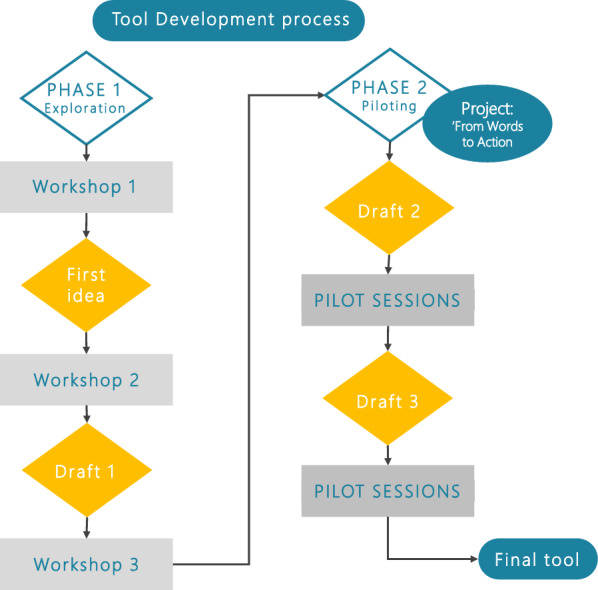 Tool Development process

PHASE 1
Exploration

Workshop 1

First idea

Workshop 2

Draft 1

Workshop 3

PHASE 2
Piloting

Project:
'From Words to Action

Draft 2

PILOT SESSIONS

Draft 3

PILOT SESSIONS

Final tool